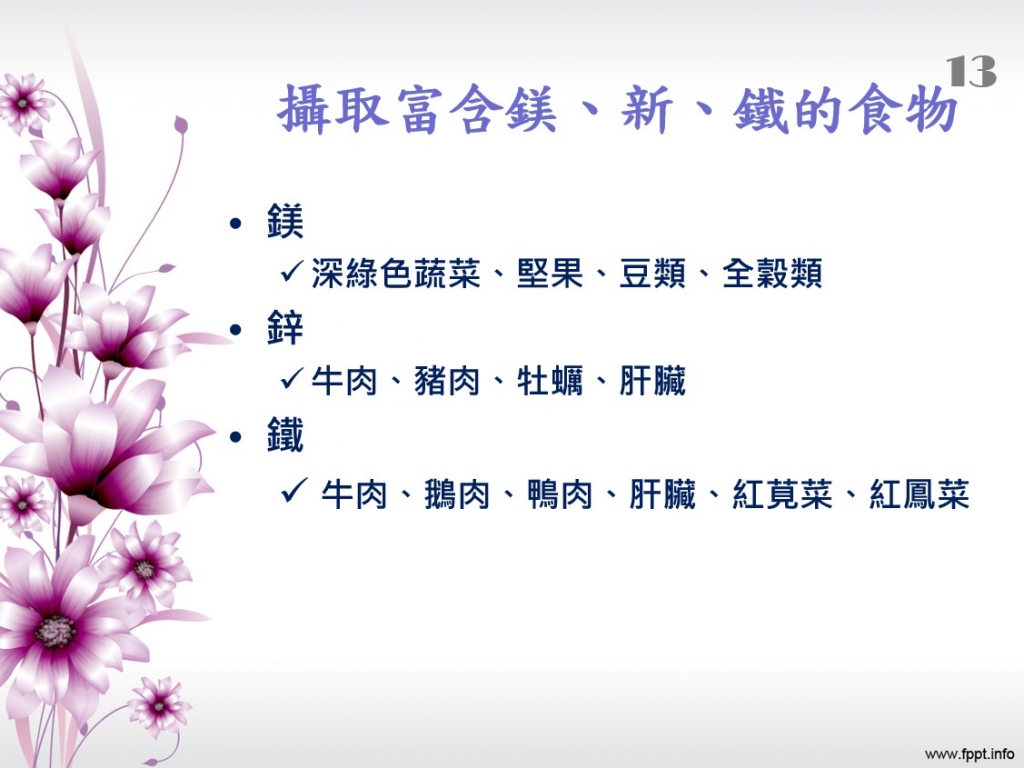 13

攝取富含鎂、新、鐵的食物

• 鎂
 ✓ 深綠色蔬菜、堅果、豆類、全穀類
• 鋅
 ✓ 牛肉、豬肉、牡蠣、肝臟
• 鐵
 ✓ 牛肉、鵝肉、鴨肉、肝臟、紅莧菜、紅鳳菜

www.fppt.info